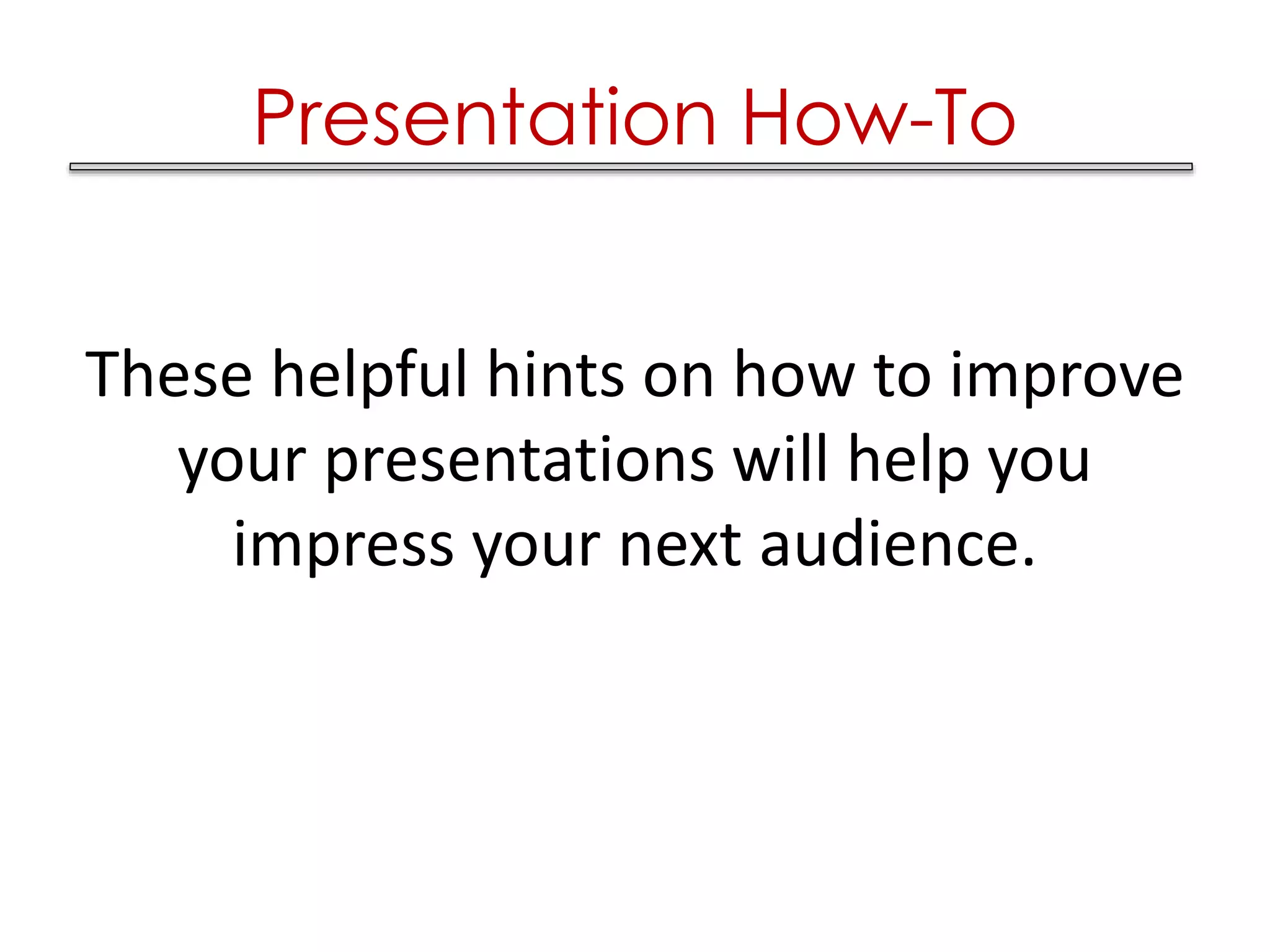 Presentation How-To

These helpful hints on how to improve your presentations will help you impress your next audience.